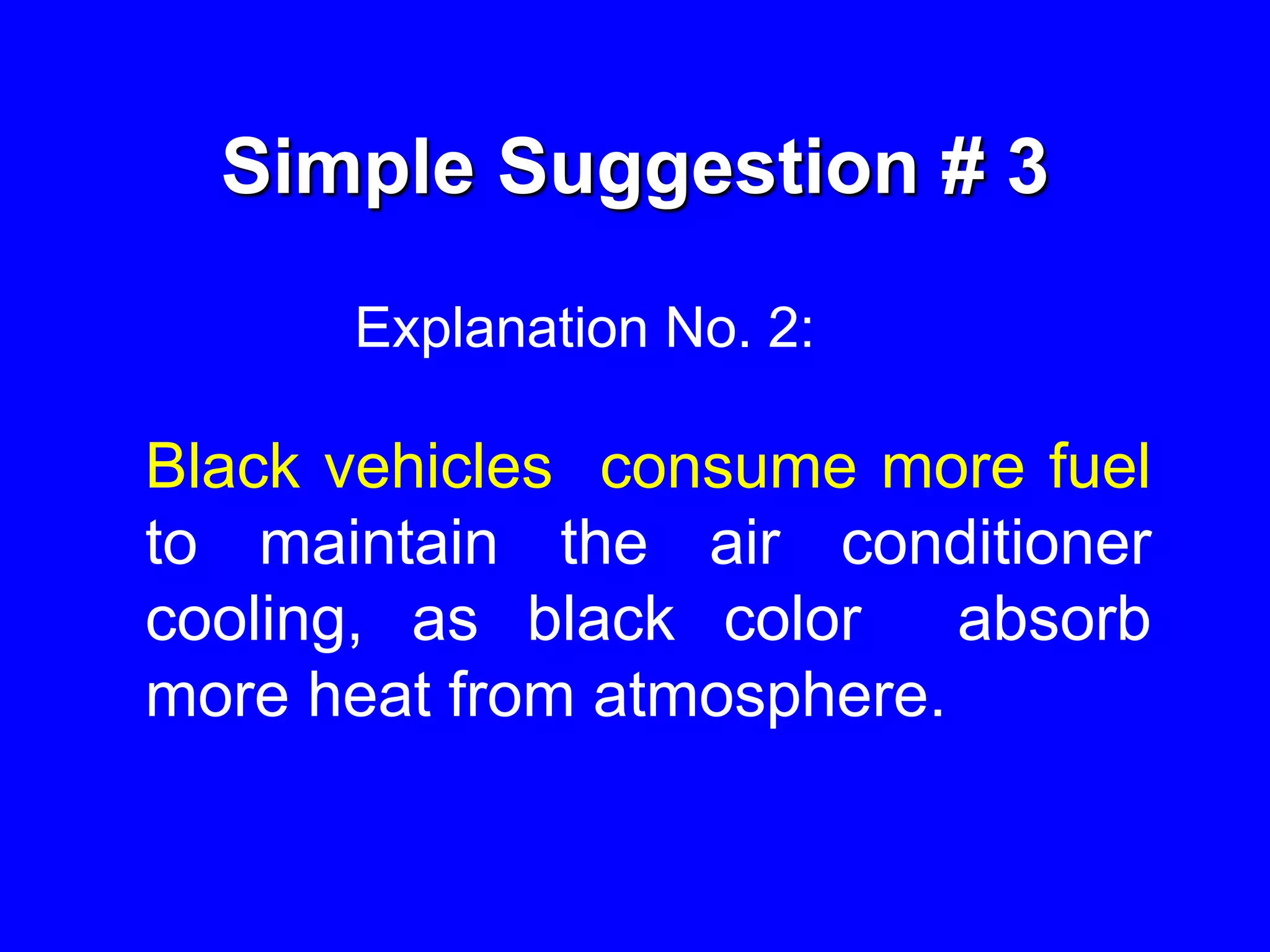 Simple Suggestion # 3

Explanation No. 2:

Black vehicles consume more fuel to maintain the air conditioner cooling, as black color absorb more heat from atmosphere.